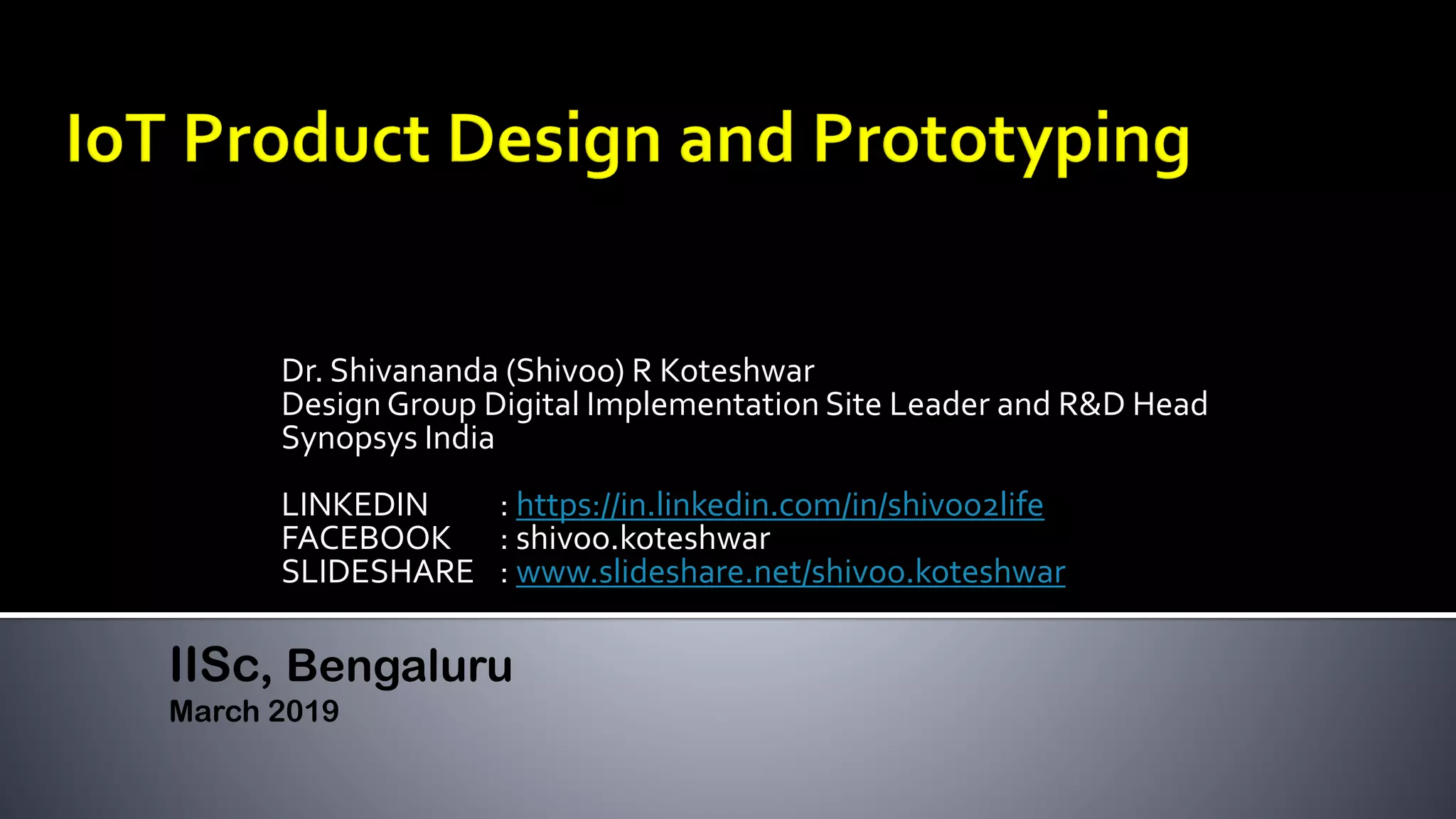 IoT Product Design and Prototyping

Dr. Shivananda (Shivoo) R Koteshwar
Design Group Digital Implementation Site Leader and R&D Head
Synopsys India

LINKEDIN : https://in.linkedin.com/in/shivoo2life
FACEBOOK : shivoo.koteshwar
SLIDESHARE : www.slideshare.net/shivoo.koteshwar

IISc, Bengaluru
March 2019